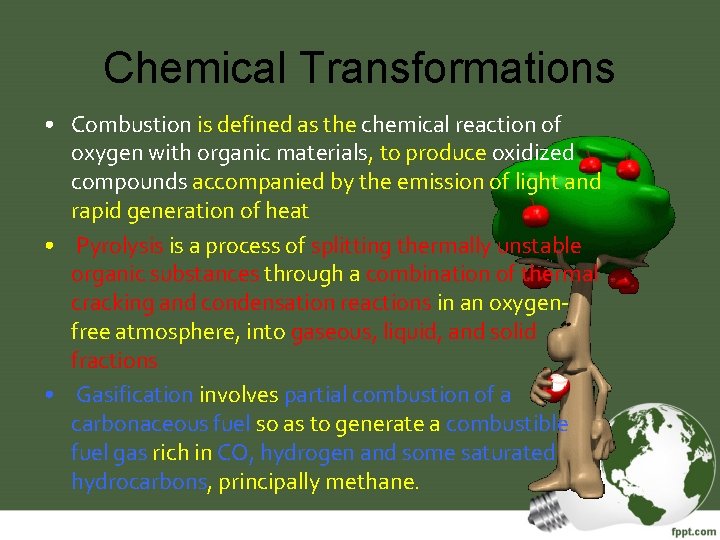 Chemical Transformations

• Combustion is defined as the chemical reaction of oxygen with organic materials, to produce oxidized compounds accompanied by the emission of light and rapid generation of heat

• Pyrolysis is a process of splitting thermally unstable organic substances through a combination of thermal cracking and condensation reactions in an oxygen-free atmosphere, into gaseous, liquid, and solid fractions

• Gasification involves partial combustion of a carbonaceous fuel so as to generate a combustible fuel gas rich in CO, hydrogen and some saturated hydrocarbons, principally methane.

fppt.com